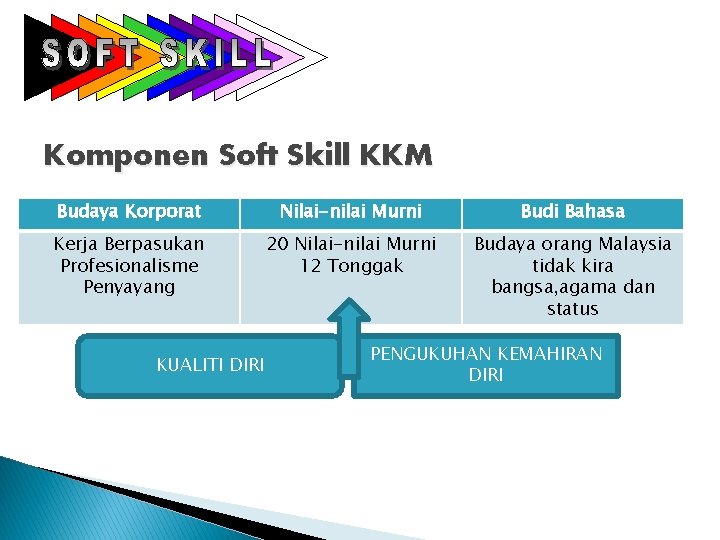 SOFT SKILL

Komponen Soft Skill KKM

| Budaya Korporat | Nilai-nilai Murni | Budi Bahasa |
|---|---|---|
| Kerja Berpasukan Profesionalisme Penyayang | 20 Nilai-nilai Murni 12 Tonggak | Budaya orang Malaysia tidak kira bangsa,agama dan status |

KUALITI DIRI

PENGUKUHAN KEMAHIRAN DIRI